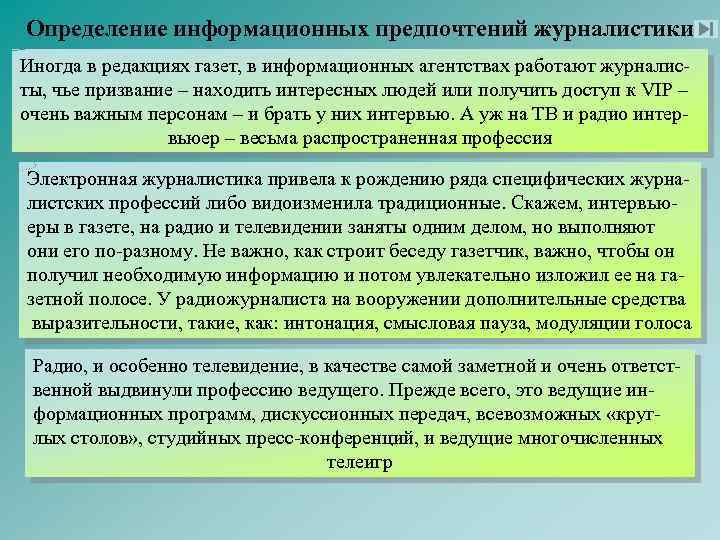 Определение информационных предпочтений журналистики

Иногда в редакциях газет, в информационных агентствах работают журналисты, чье призвание – находить интересных людей или получить доступ к VIP – очень важным персонам – и брать у них интервью. А уж на ТВ и радио интервьюер – весьма распространенная профессия

Электронная журналистика привела к рождению ряда специфических журналистских профессий либо видоизменила традиционные. Скажем, интервьюеры в газете, на радио и телевидении заняты одним делом, но выполняют они его по-разному. Не важно, как строит беседу газетчик, важно, чтобы он получил необходимую информацию и потом увлекательно изложил ее на газетной полосе. У радиожурналиста на вооружении дополнительные средства выразительности, такие, как: интонация, смысловая пауза, модуляции голоса

Радио, и особенно телевидение, в качестве самой заметной и очень ответственной выдвинули профессию ведущего. Прежде всего, это ведущие информационных программ, дискуссионных передач, всевозможных «круглых столов», студийных пресс-конференций, и ведущие многочисленных телеигр